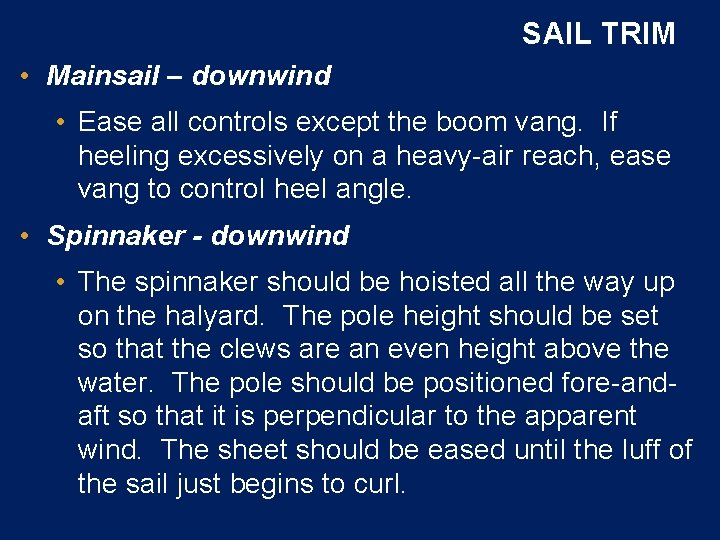 SAIL TRIM

• Mainsail – downwind

• Ease all controls except the boom vang. If heeling excessively on a heavy-air reach, ease vang to control heel angle.

• Spinnaker - downwind

• The spinnaker should be hoisted all the way up on the halyard. The pole height should be set so that the clews are an even height above the water. The pole should be positioned fore-and-aft so that it is perpendicular to the apparent wind. The sheet should be eased until the luff of the sail just begins to curl.